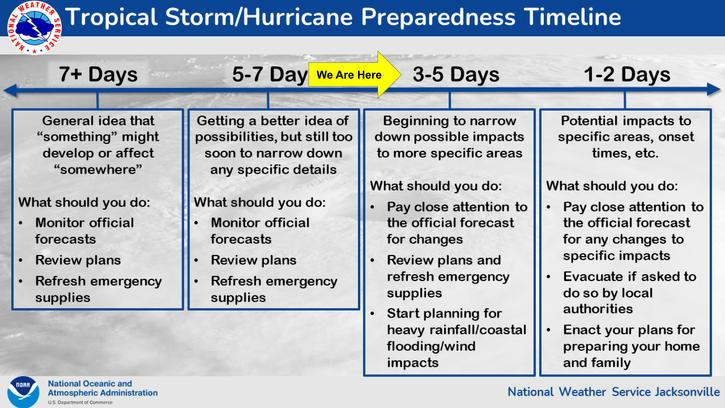 NATIONAL WEATHER SERVICE

Tropical Storm/Hurricane Preparedness Timeline

7+ Days

5-7 Day

We Are Here

3-5 Days

1-2 Days

General idea that "something" might develop or affect "somewhere"

What should you do:
• Monitor official forecasts
• Review plans
• Refresh emergency supplies

Getting a better idea of possibilities, but still too soon to narrow down any specific details

What should you do:
• Monitor official forecasts
• Review plans
• Refresh emergency supplies

Beginning to narrow down possible impacts to more specific areas

What should you do:
• Pay close attention to the official forecast for changes
• Review plans and refresh emergency supplies
• Start planning for heavy rainfall/coastal flooding/wind impacts

Potential impacts to specific areas, onset times, etc.

What should you do:
• Pay close attention to the official forecast for any changes to specific impacts
• Evacuate if asked to do so by local authorities
• Enact your plans for preparing your home and family

NOAA

National Oceanic and Atmospheric Administration
U.S. Department of Commerce

National Weather Service Jacksonville